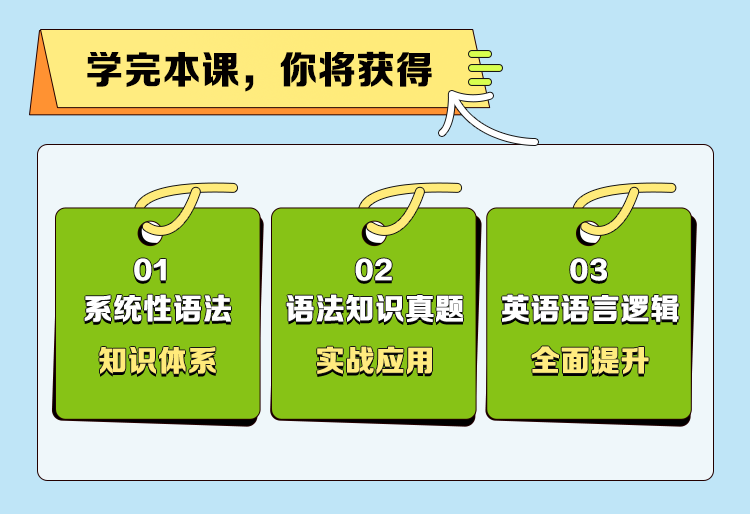 学完本课，你将获得

01
系统性语法
知识体系

02
语法知识真题
实战应用

03
英语语言逻辑
全面提升